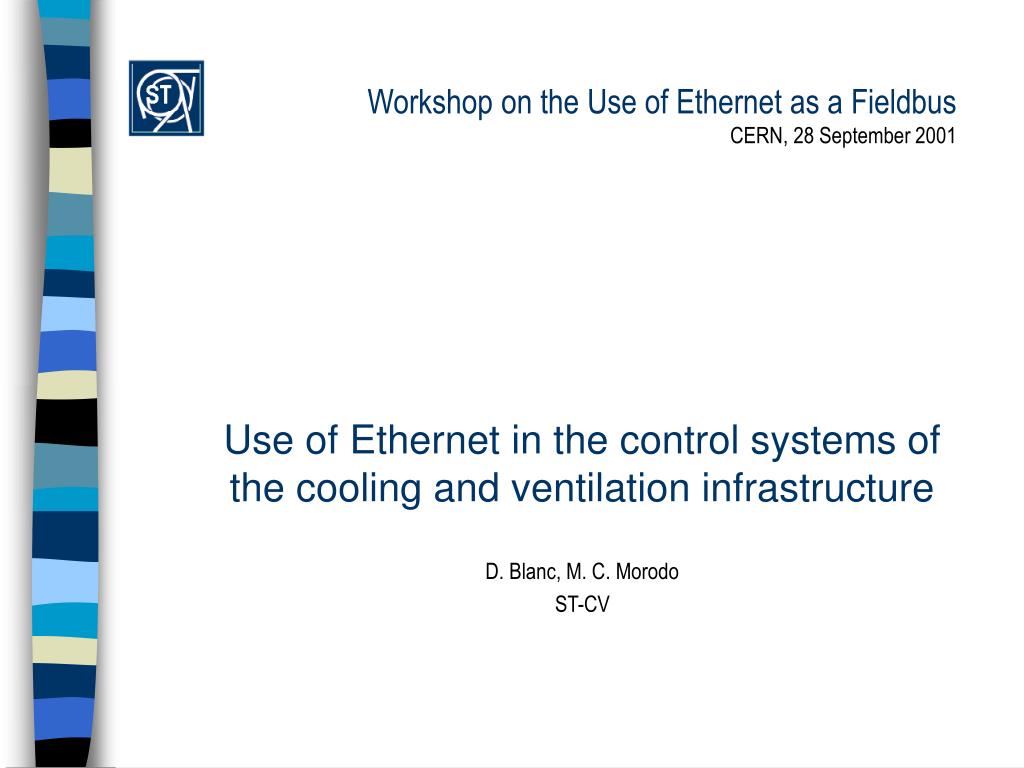 ST

Workshop on the Use of Ethernet as a Fieldbus
CERN, 28 September 2001

Use of Ethernet in the control systems of the cooling and ventilation infrastructure

D. Blanc, M. C. Morodo
ST-CV